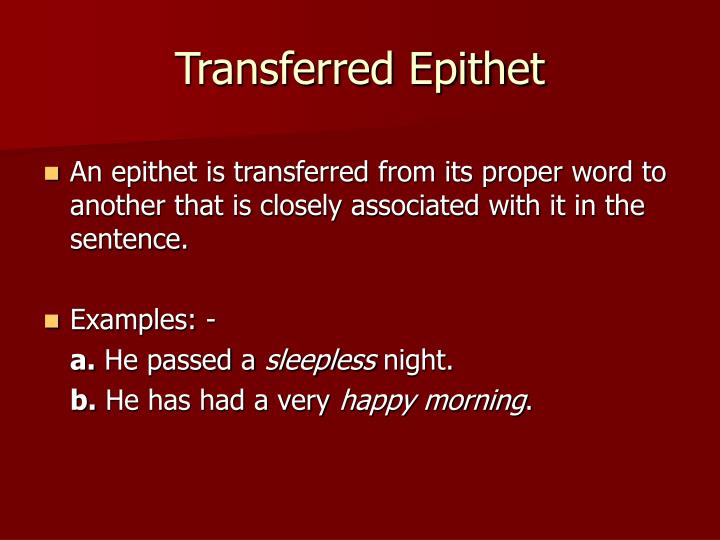 Transferred Epithet

An epithet is transferred from its proper word to another that is closely associated with it in the sentence.

Examples: -

a. He passed a sleepless night.

b. He has had a very happy morning.